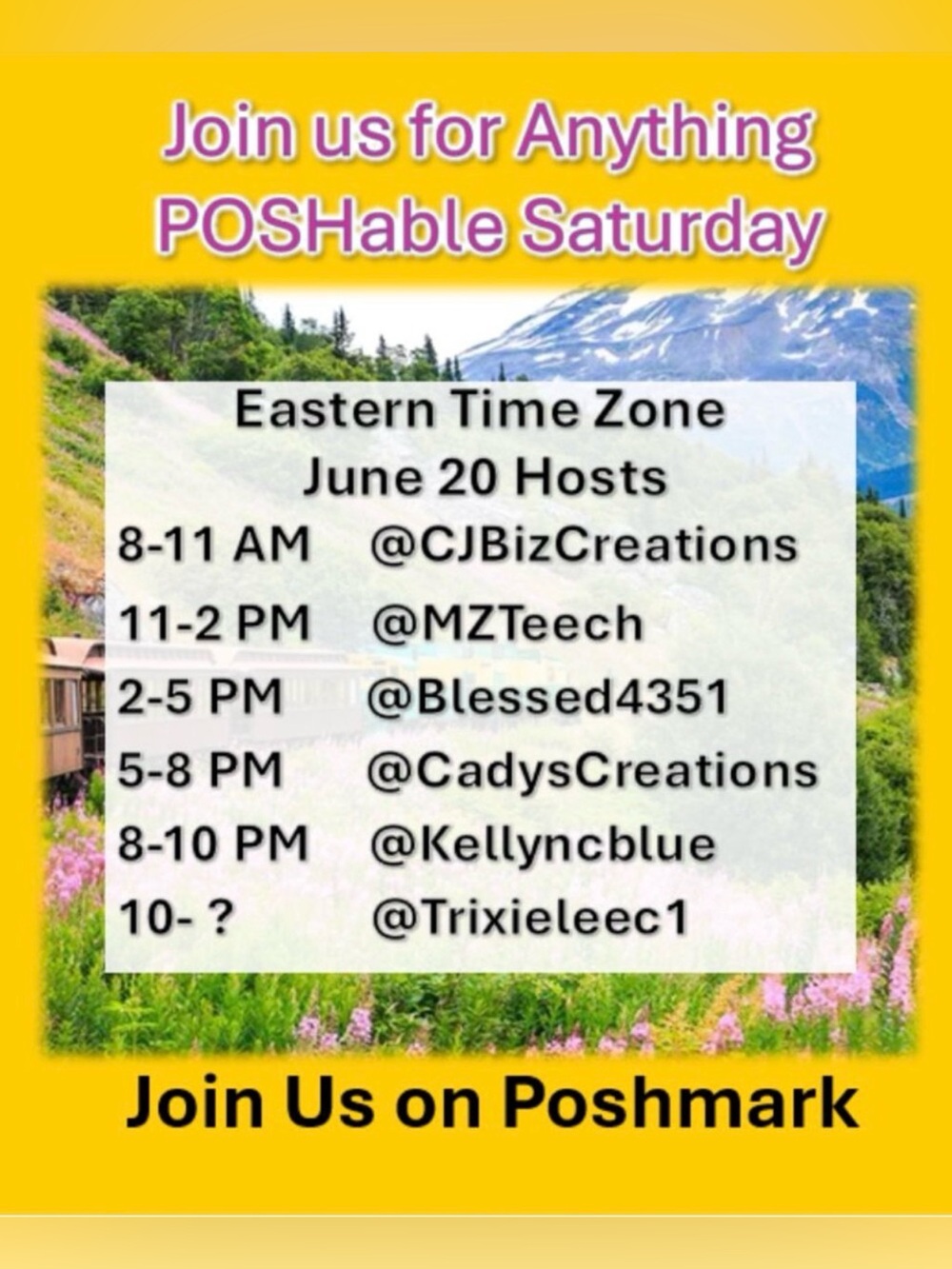 Join us for Anything POSHable Saturday

Eastern Time Zone
June 20 Hosts

8-11 AM @CJBizCreations
11-2 PM @MZTeech
2-5 PM @Blessed4351
5-8 PM @CadysCreations
8-10 PM @Kellyncblue
10- ? @Trixieleec1

Join Us on Poshmark